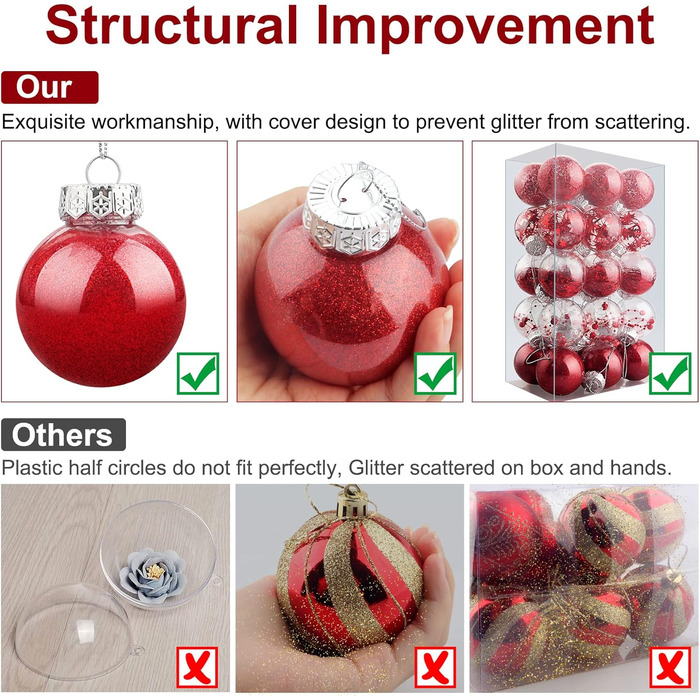 Structural Improvement

Our

Exquisite workmanship, with cover design to prevent glitter from scattering.

Others

Plastic half circles do not fit perfectly, Glitter scattered on box and hands.